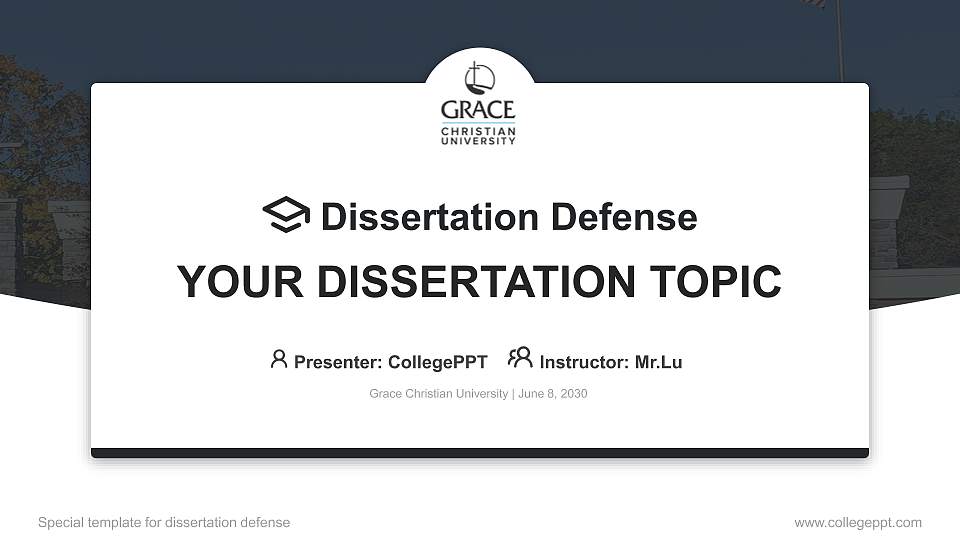 GRACE
CHRISTIAN
UNIVERSITY

Dissertation Defense

YOUR DISSERTATION TOPIC

Presenter: CollegePPT Instructor: Mr.Lu

Grace Christian University | June 8, 2030

Special template for dissertation defense

www.collegeppt.com